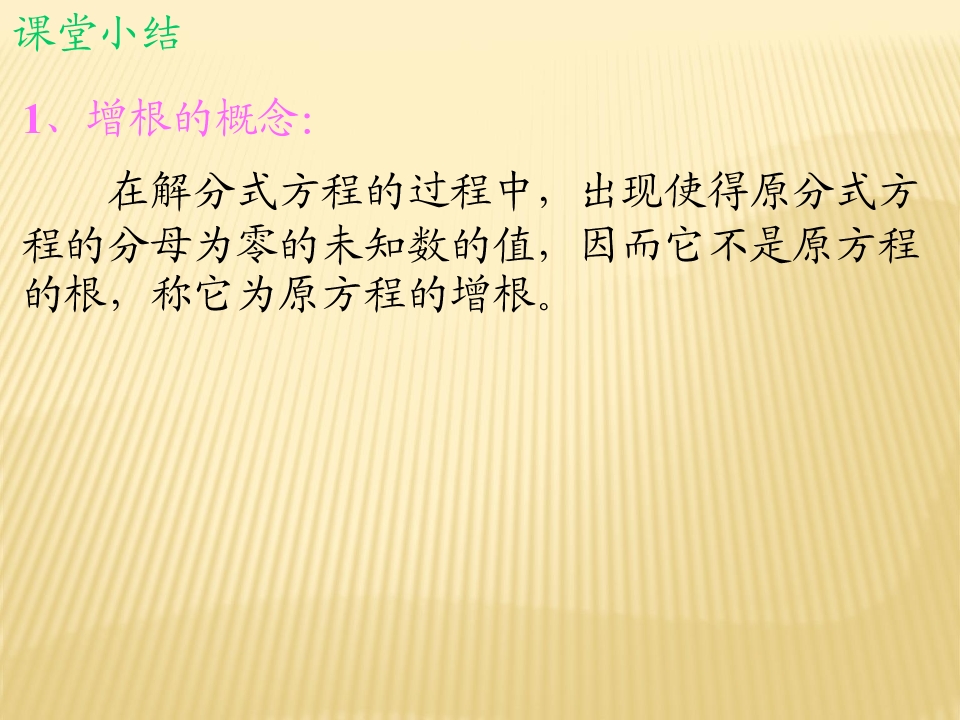 课堂小结

1、增根的概念:

在解分式方程的过程中，出现使得原分式方程的分母为零的未知数的值，因而它不是原方程的根，称它为原方程的增根。